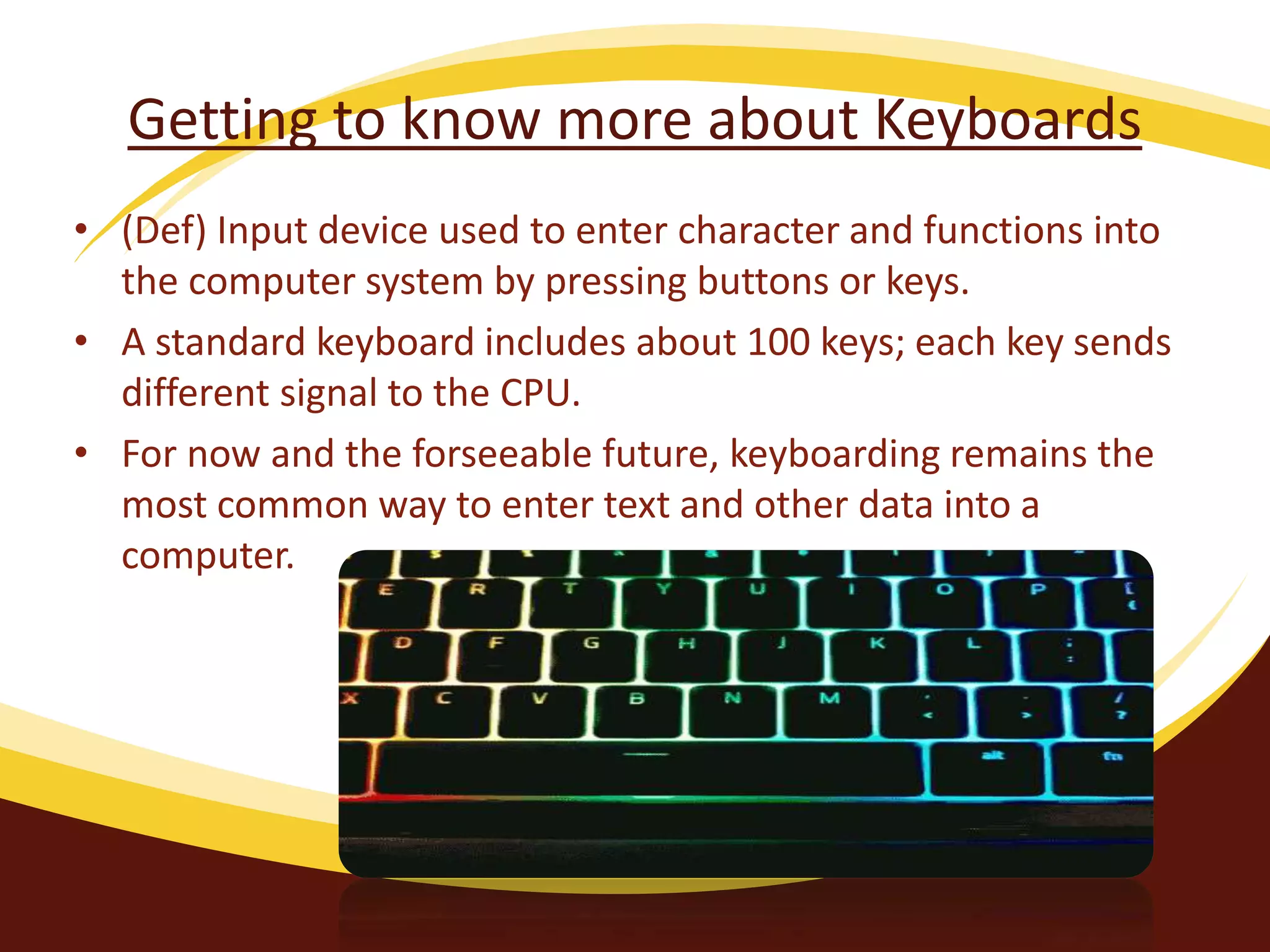 Getting to know more about Keyboards

• (Def) Input device used to enter character and functions into the computer system by pressing buttons or keys.

• A standard keyboard includes about 100 keys; each key sends different signal to the CPU.

• For now and the forseeable future, keyboarding remains the most common way to enter text and other data into a computer.

E R T Y U I O P
D F G H J K L
X C V B N M
alt fn